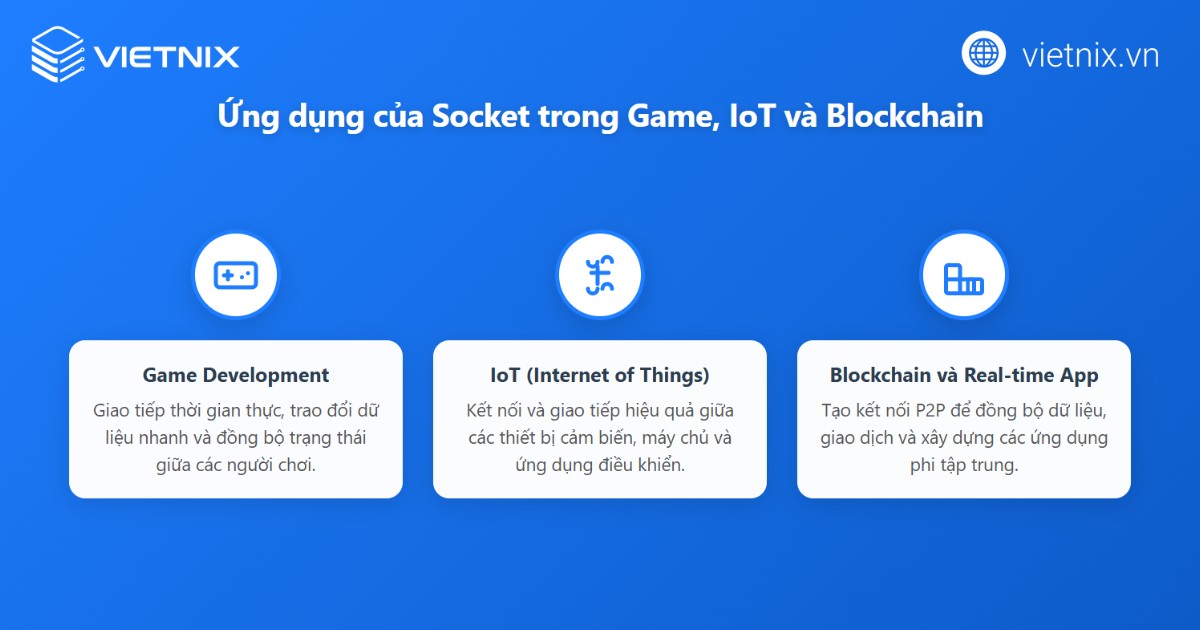 VIETNIX

vietnix.vn

Ứng dụng của Socket trong Game, IoT và Blockchain

Game Development

Giao tiếp thời gian thực, trao đổi dữ liệu nhanh và đồng bộ trạng thái giữa các người chơi.

IoT (Internet of Things)

Kết nối và giao tiếp hiệu quả giữa các thiết bị cảm biến, máy chủ và ứng dụng điều khiển.

Blockchain và Real-time App

Tạo kết nối P2P để đồng bộ dữ liệu, giao dịch và xây dựng các ứng dụng phi tập trung.